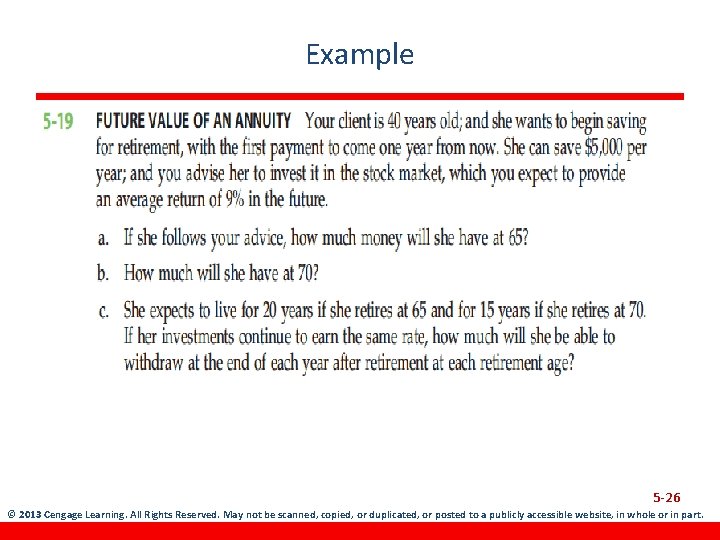 Example

5-19 FUTURE VALUE OF AN ANNUITY Your client is 40 years old; and she wants to begin saving for retirement, with the first payment to come one year from now. She can save $5,000 per year; and you advise her to invest it in the stock market, which you expect to provide an average return of 9% in the future.

a. If she follows your advice, how much money will she have at 65?

b. How much will she have at 70?

c. She expects to live for 20 years if she retires at 65 and for 15 years if she retires at 70. If her investments continue to earn the same rate, how much will she be able to withdraw at the end of each year after retirement at each retirement age?

5-26

© 2013 Cengage Learning. All Rights Reserved. May not be scanned, copied, or duplicated, or posted to a publicly accessible website, in whole or in part.